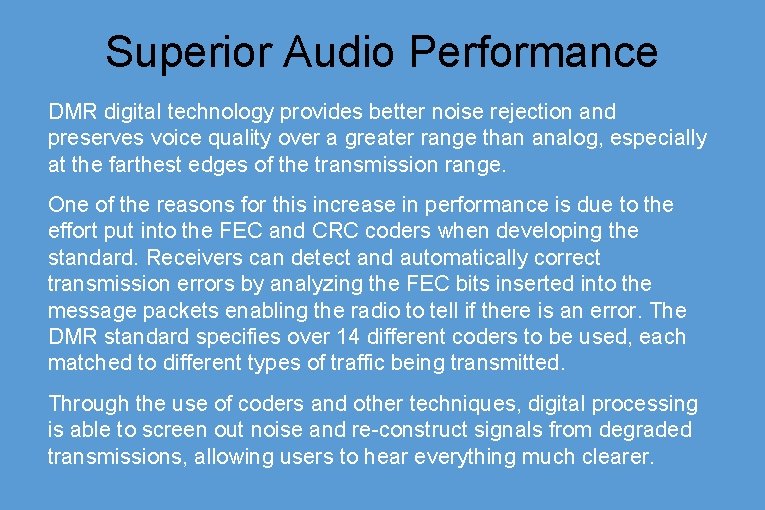 Superior Audio Performance

DMR digital technology provides better noise rejection and preserves voice quality over a greater range than analog, especially at the farthest edges of the transmission range.

One of the reasons for this increase in performance is due to the effort put into the FEC and CRC coders when developing the standard. Receivers can detect and automatically correct transmission errors by analyzing the FEC bits inserted into the message packets enabling the radio to tell if there is an error. The DMR standard specifies over 14 different coders to be used, each matched to different types of traffic being transmitted.

Through the use of coders and other techniques, digital processing is able to screen out noise and re-construct signals from degraded transmissions, allowing users to hear everything much clearer.